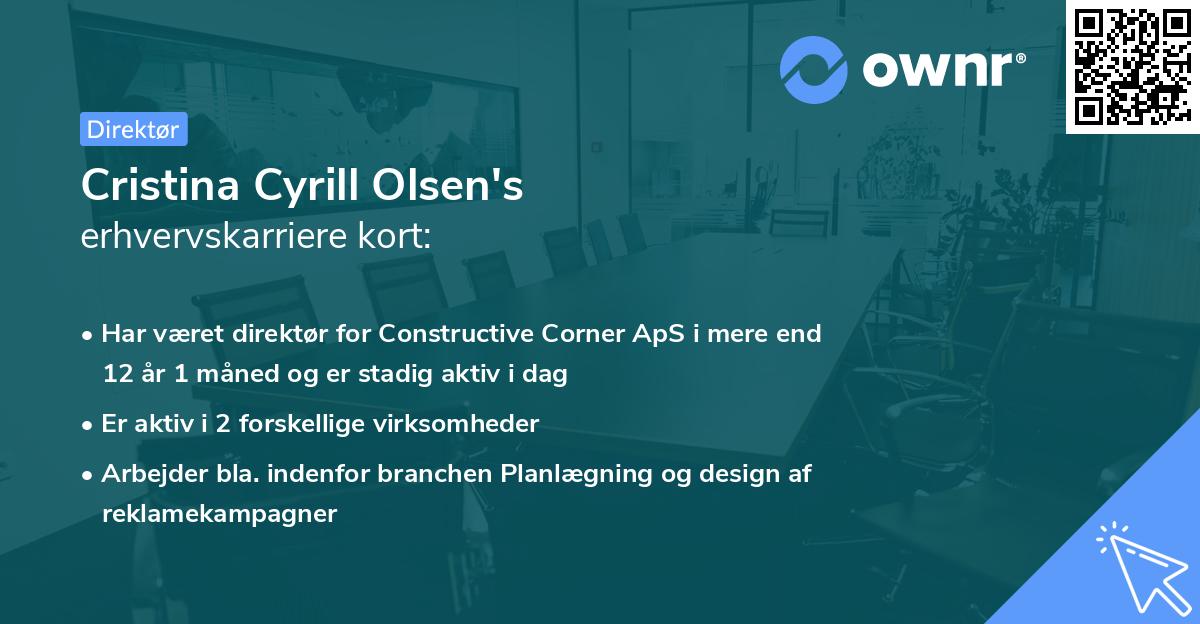 ownr®

Direktør

Cristina Cyrill Olsen's
erhvervskarriere kort:

• Har været direktør for Constructive Corner ApS i mere end 12 år 1 måned og er stadig aktiv i dag

• Er aktiv i 2 forskellige virksomheder

• Arbejder bla. indenfor branchen Planlægning og design af reklamekampagner